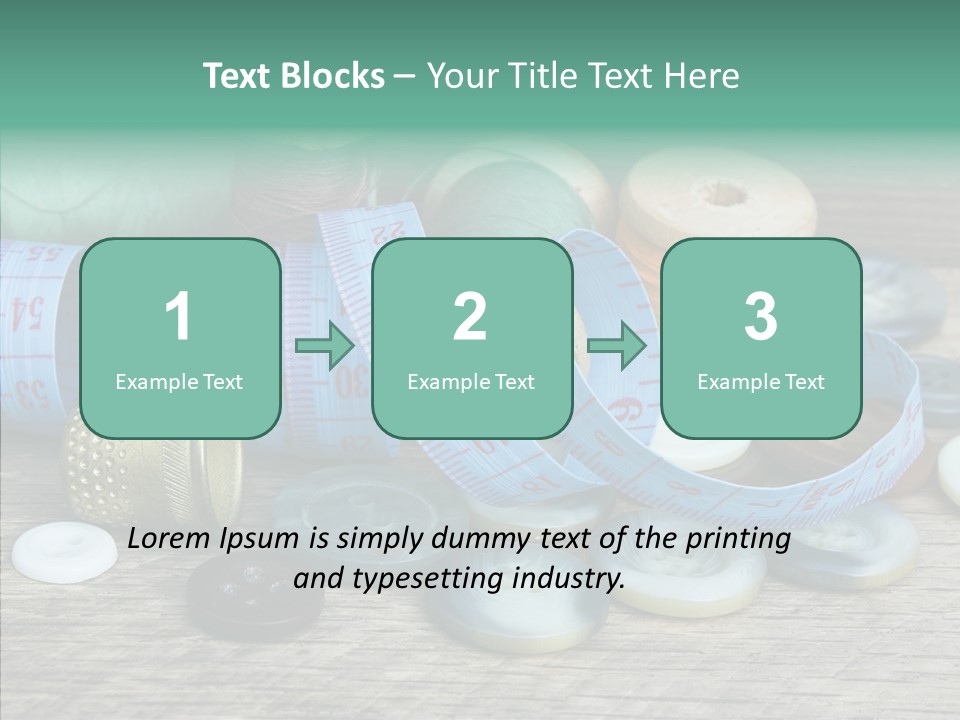 Text Blocks – Your Title Text Here

1
Example Text

2
Example Text

3
Example Text

Lorem Ipsum is simply dummy text of the printing and typesetting industry.